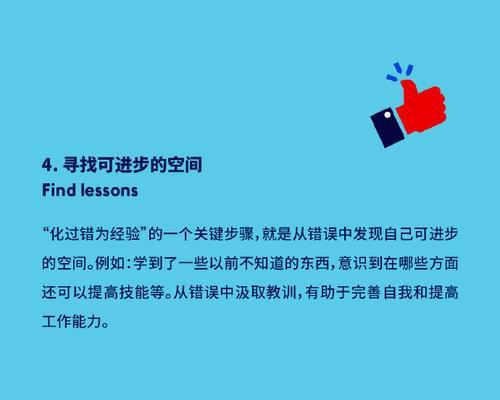 4. 寻找可进步的空间
Find lessons

“化过错为经验”的一个关键步骤，就是从错误中发现自己可进步的空间。例如：学到了一些以前不知道的东西，意识到在哪些方面还可以提高技能等。从错误中汲取教训，有助于完善自我和提高工作能力。